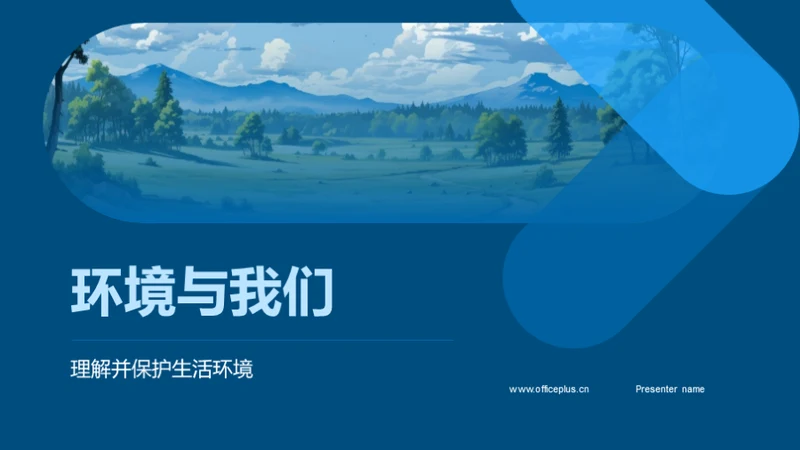 环境与我们

理解并保护生活环境

www.officeplus.cn

Presenter name